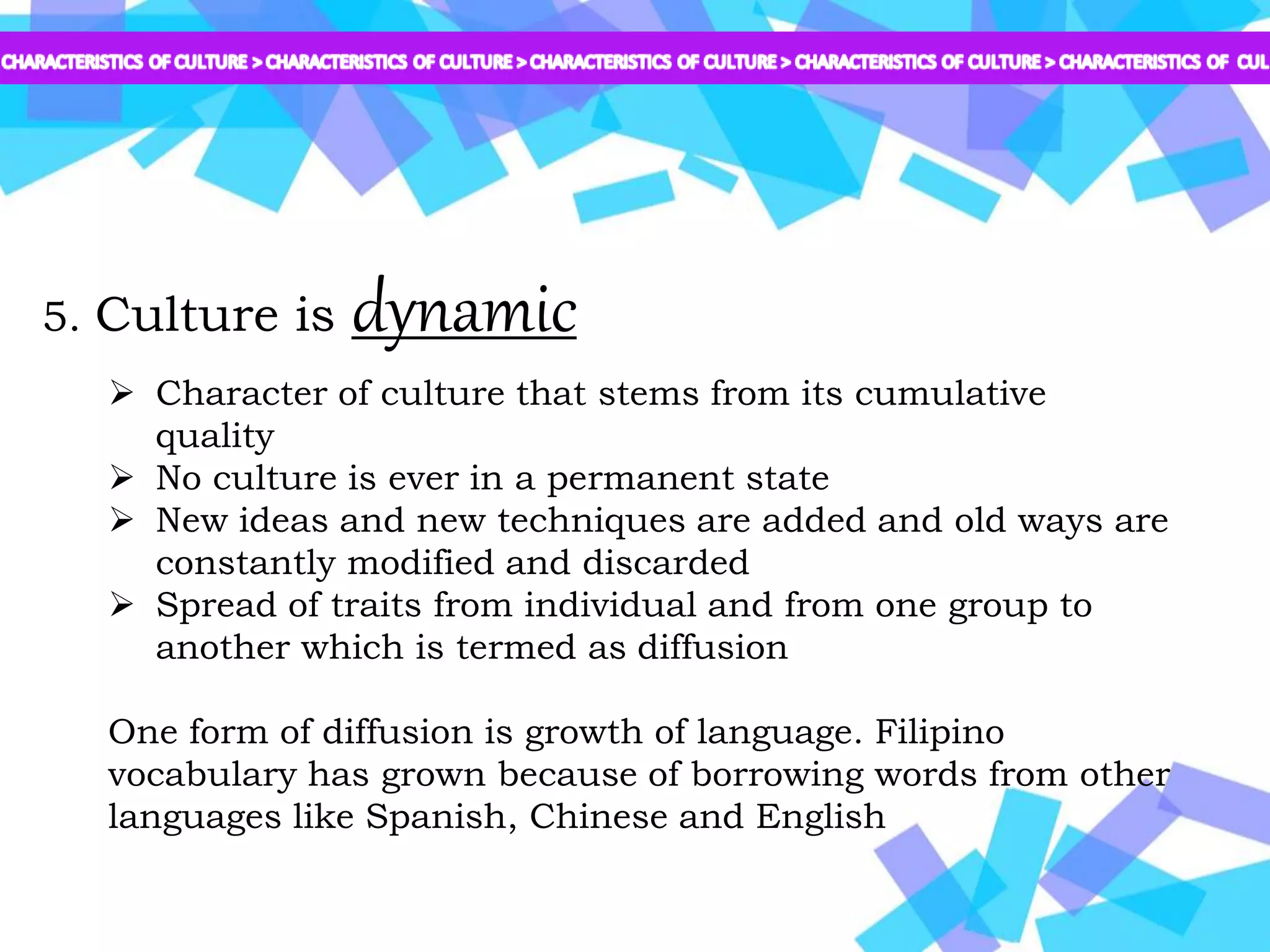 CHARACTERISTICS OF CULTURE > CHARACTERISTICS OF CULTURE > CHARACTERISTICS OF CULTURE > CHARACTERISTICS OF CULTURE > CHARACTERISTICS OF CUL

5. Culture is dynamic

➢ Character of culture that stems from its cumulative quality
➢ No culture is ever in a permanent state
➢ New ideas and new techniques are added and old ways are constantly modified and discarded
➢ Spread of traits from individual and from one group to another which is termed as diffusion

One form of diffusion is growth of language. Filipino vocabulary has grown because of borrowing words from other languages like Spanish, Chinese and English